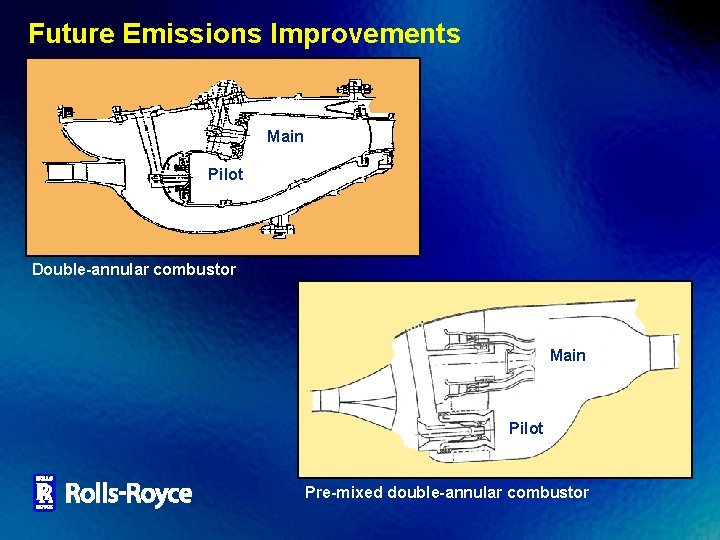 Future Emissions Improvements

Main

Pilot

Double-annular combustor

Main

Pilot

Pre-mixed double-annular combustor

ROLLS RR ROYCE Rolls-Royce